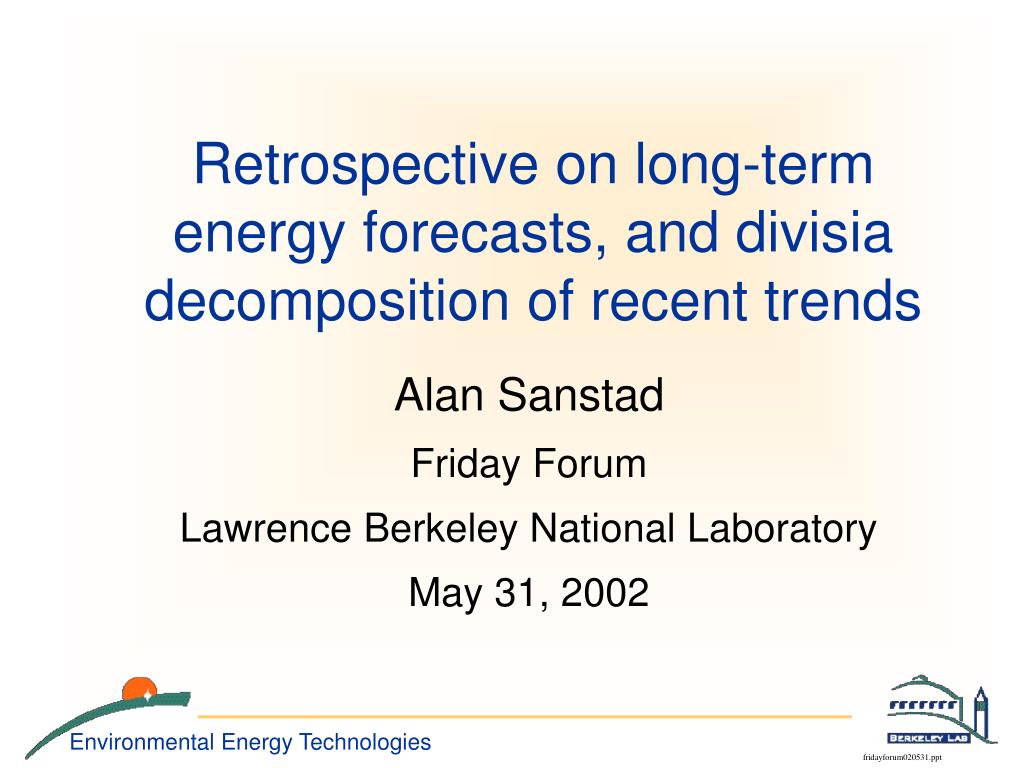 Retrospective on long-term energy forecasts, and divisia decomposition of recent trends

Alan Sanstad

Friday Forum

Lawrence Berkeley National Laboratory

May 31, 2002

Environmental Energy Technologies

BERKELEY LAB

fridayforum020531.ppt